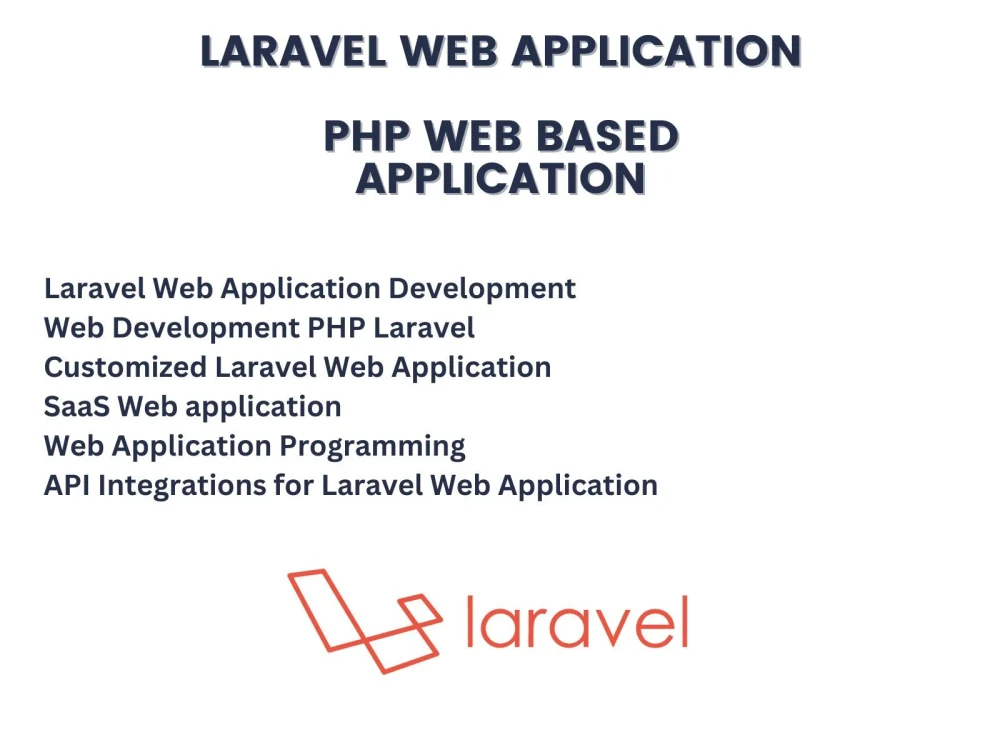 LARAVEL WEB APPLICATION

PHP WEB BASED APPLICATION

Laravel Web Application Development
Web Development PHP Laravel
Customized Laravel Web Application
SaaS Web application
Web Application Programming
API Integrations for Laravel Web Application

laravel